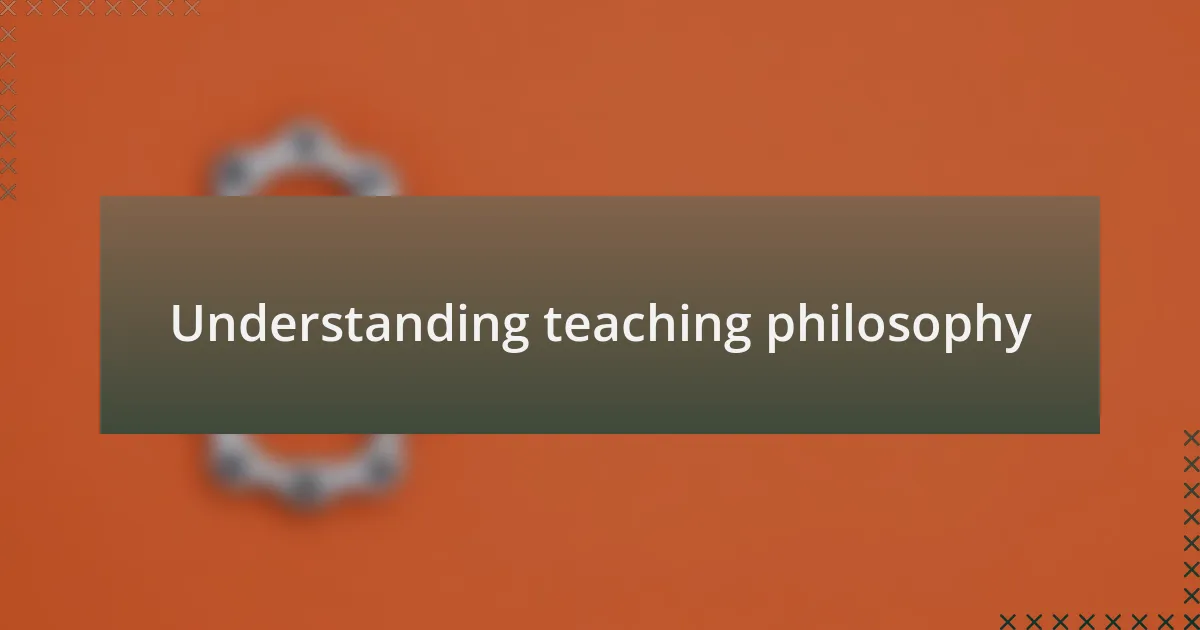 Understanding teaching philosophy